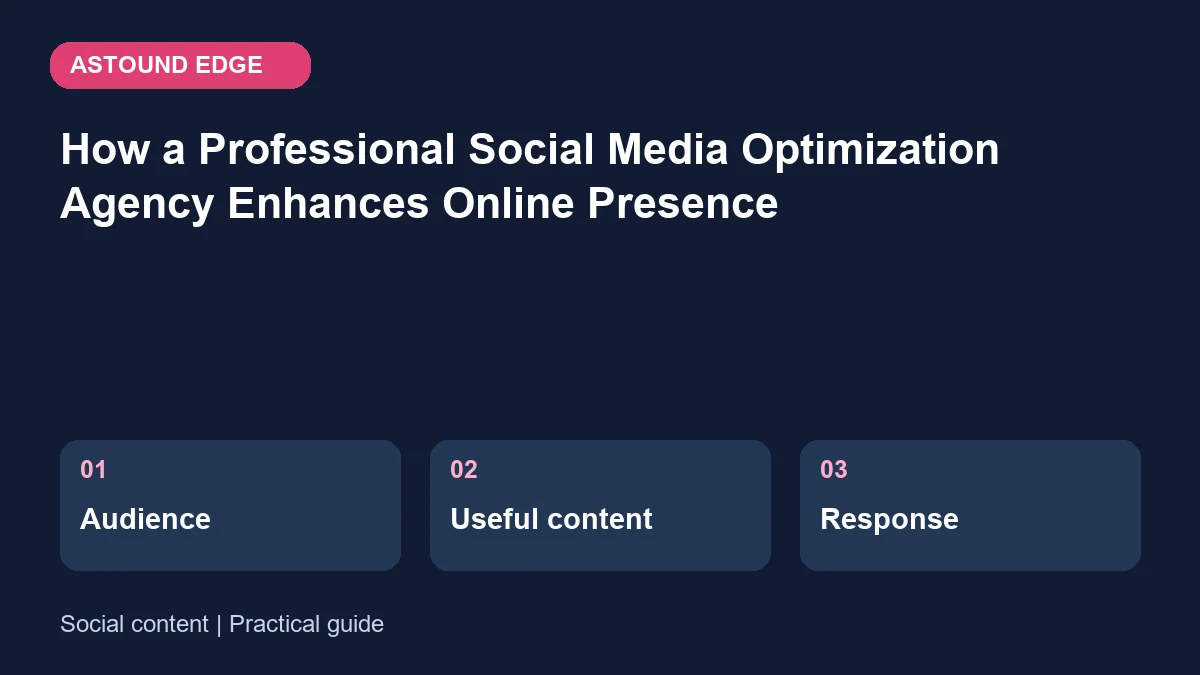 ASTOUND EDGE

How a Professional Social Media Optimization Agency Enhances Online Presence

01

Audience

02

Useful content

03

Response

Social content | Practical guide